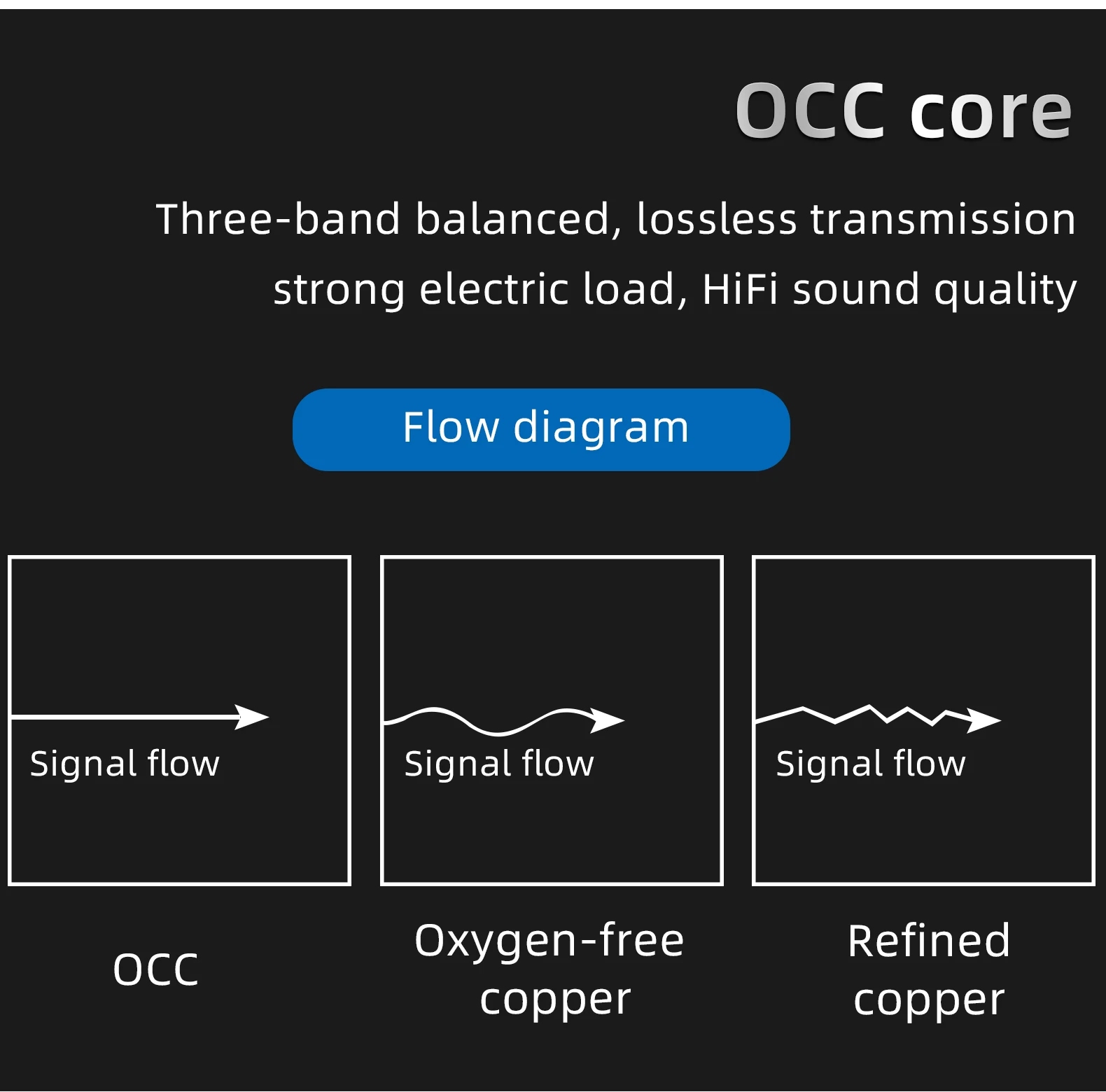 OCC core

Three-band balanced, lossless transmission
strong electric load, HiFi sound quality

Flow diagram

Signal flow

Signal flow

Signal flow

OCC

Oxygen-free copper

Refined copper